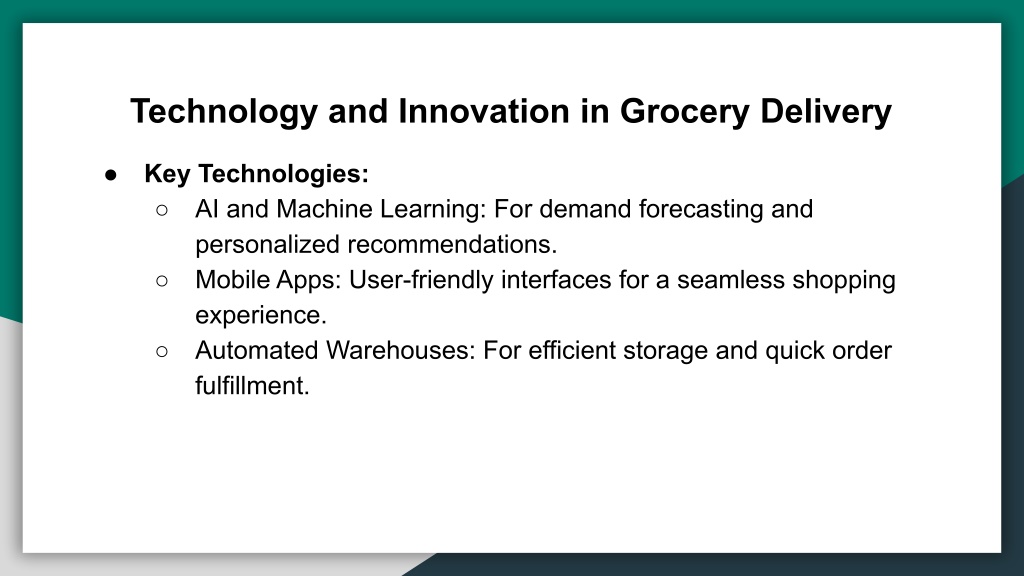 Technology and Innovation in Grocery Delivery

● Key Technologies:
  ○ AI and Machine Learning: For demand forecasting and personalized recommendations.
  ○ Mobile Apps: User-friendly interfaces for a seamless shopping experience.
  ○ Automated Warehouses: For efficient storage and quick order fulfillment.